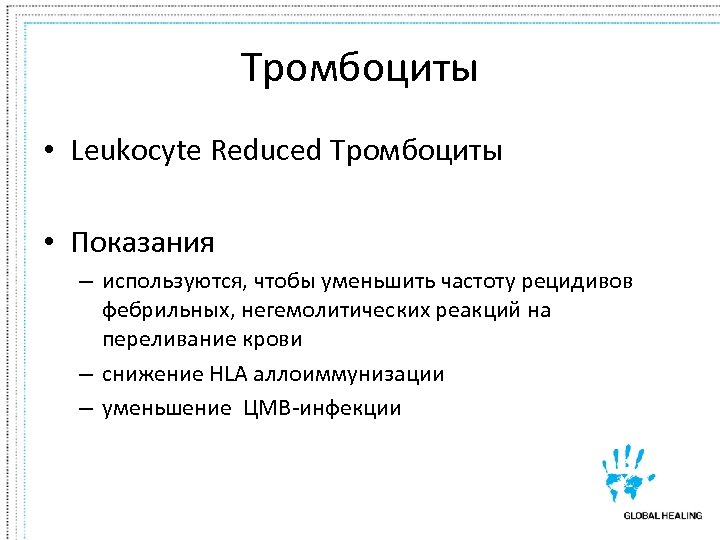 Тромбоциты

• Leukocyte Reduced Тромбоциты

• Показания
– используются, чтобы уменьшить частоту рецидивов фебрильных, негемолитических реакций на переливание крови
– снижение HLA аллоиммунизации
– уменьшение ЦМВ-инфекции

GLOBAL HEALING